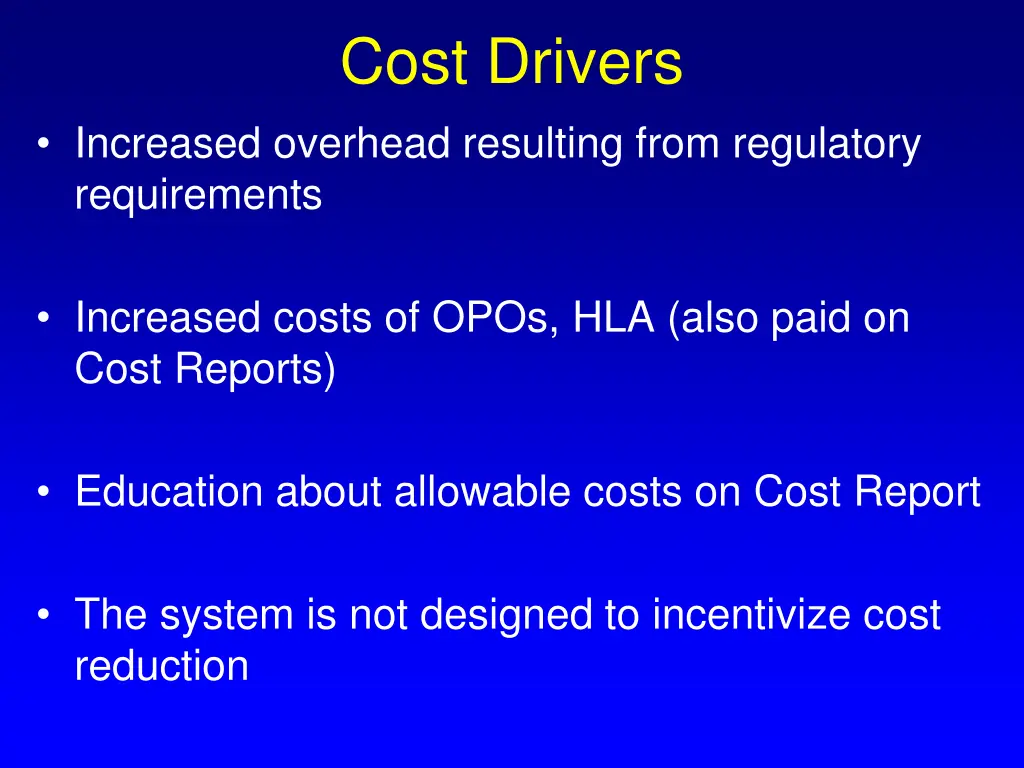 Cost Drivers

• Increased overhead resulting from regulatory requirements

• Increased costs of OPOs, HLA (also paid on Cost Reports)

• Education about allowable costs on Cost Report

• The system is not designed to incentivize cost reduction